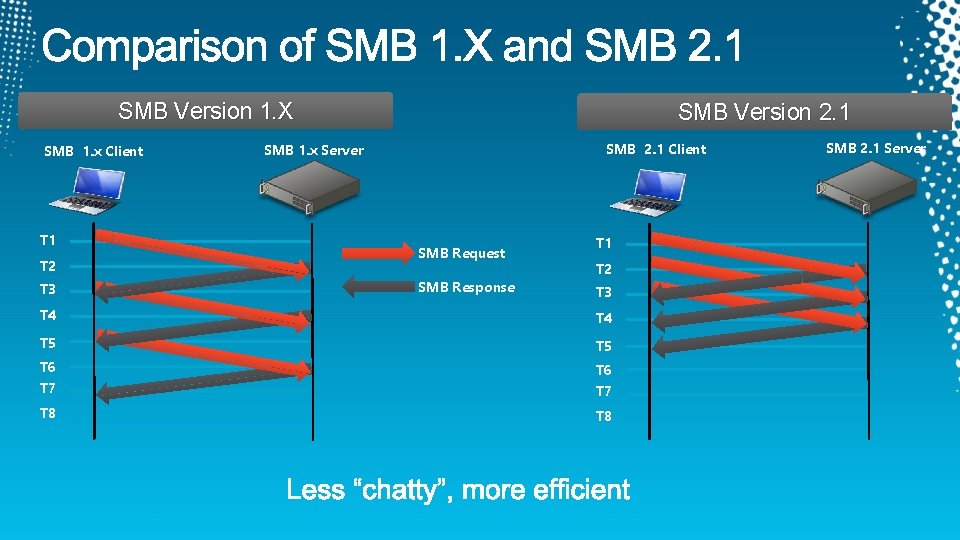 Comparison of SMB 1.X and SMB 2.1

SMB Version 1.X

SMB 1.x Client

SMB 1.x Server

T1
T2
T3
T4
T5
T6
T7
T8

SMB Request

SMB Response

SMB Version 2.1

SMB 2.1 Client

SMB 2.1 Server

T1
T2
T3
T4
T5
T6
T7
T8

Less “chatty”, more efficient